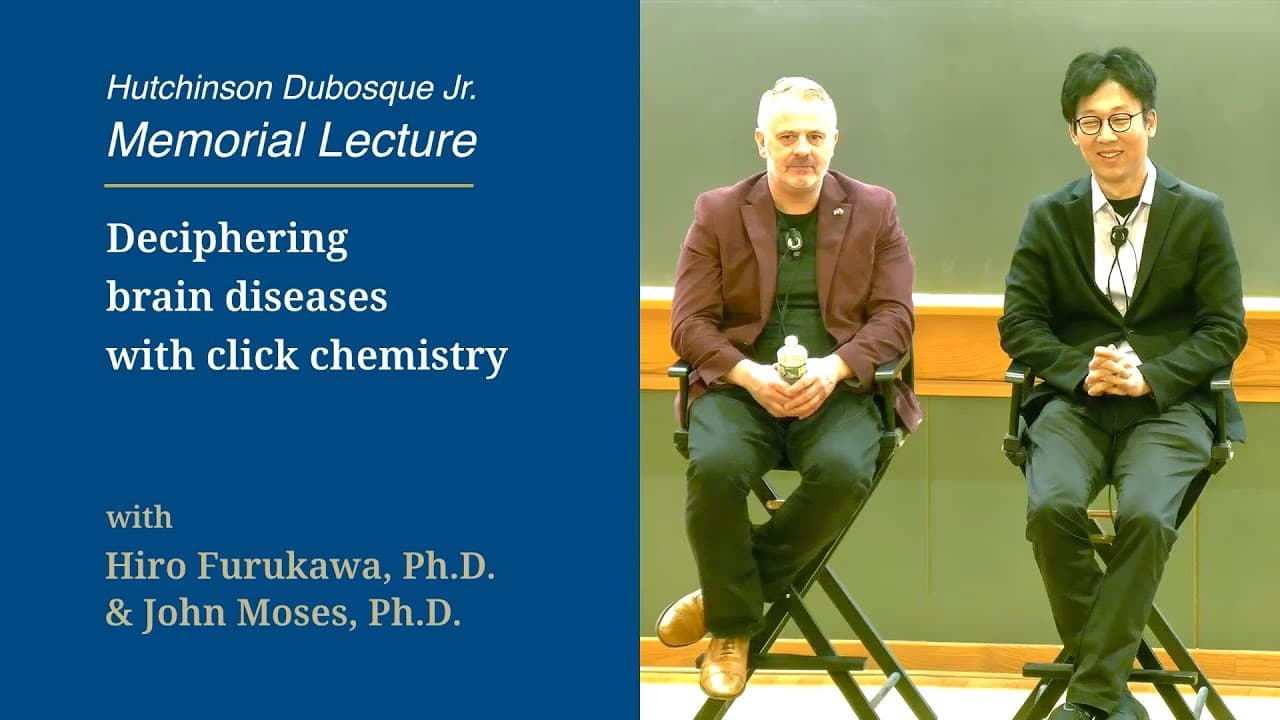 Hutchinson Dubosque Jr.
Memorial Lecture

Deciphering brain diseases with click chemistry

with
Hiro Furukawa, Ph.D.
& John Moses, Ph.D.